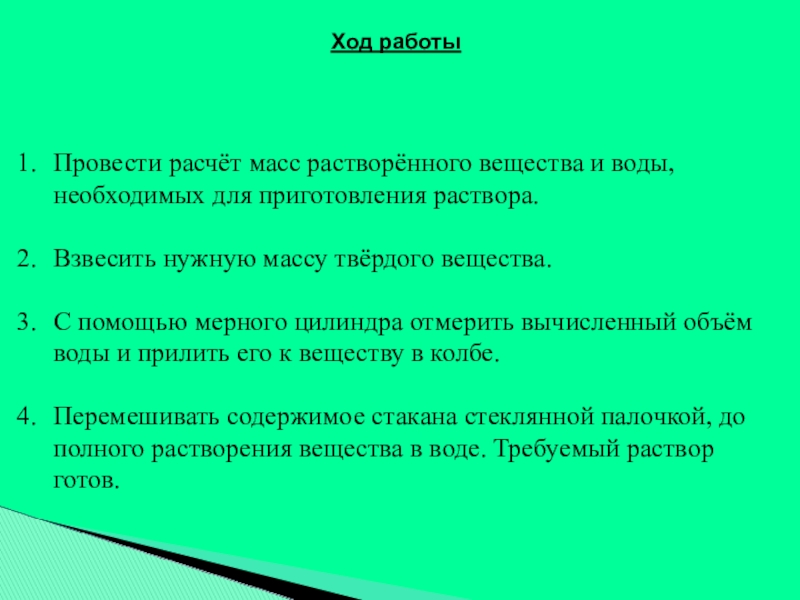 Ход работы

1. Провести расчёт масс растворённого вещества и воды, необходимых для приготовления раствора.

2. Взвесить нужную массу твёрдого вещества.

3. С помощью мерного цилиндра отмерить вычисленный объём воды и прилить его к веществу в колбе.

4. Перемешивать содержимое стакана стеклянной палочкой, до полного растворения вещества в воде. Требуемый раствор готов.